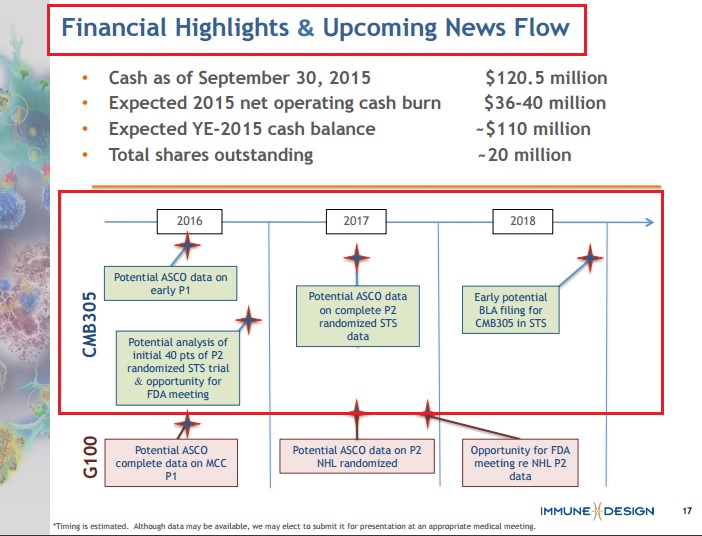 Financial Highlights & Upcoming News Flow

• Cash as of September 30, 2015 $120.5 million
• Expected 2015 net operating cash burn $36-40 million
• Expected YE-2015 cash balance ~$110 million
• Total shares outstanding ~20 million

2016

2017

2018

CMB305

Potential ASCO data on early P1

Potential analysis of initial 40 pts of P2 randomized STS trial & opportunity for FDA meeting

Potential ASCO data on complete P2 randomized STS data

Early potential BLA filing for CMB305 in STS

G100

Potential ASCO complete data on MCC P1

Potential ASCO data on P2 NHL randomized

Opportunity for FDA meeting re NHL P2 data

IMMUNE DESIGN

17

*Timing is estimated. Although data may be available, we may elect to submit it for presentation at an appropriate medical meeting.